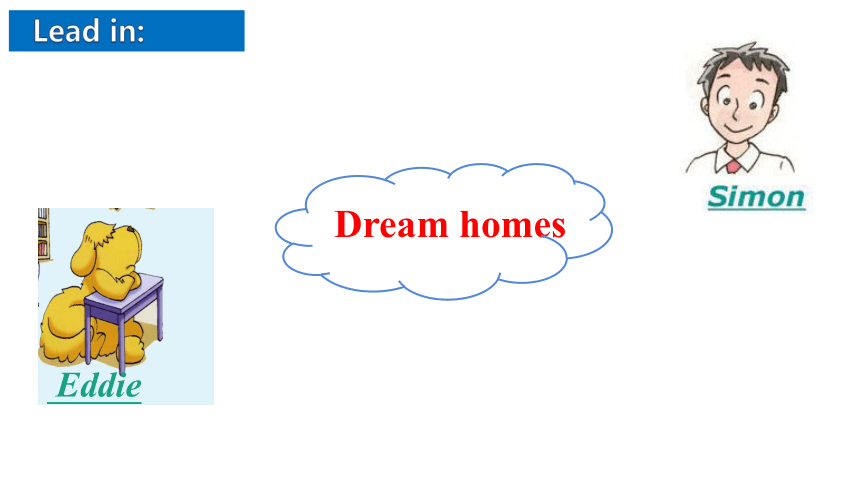 Lead in:

Simon

Dream homes

Eddie